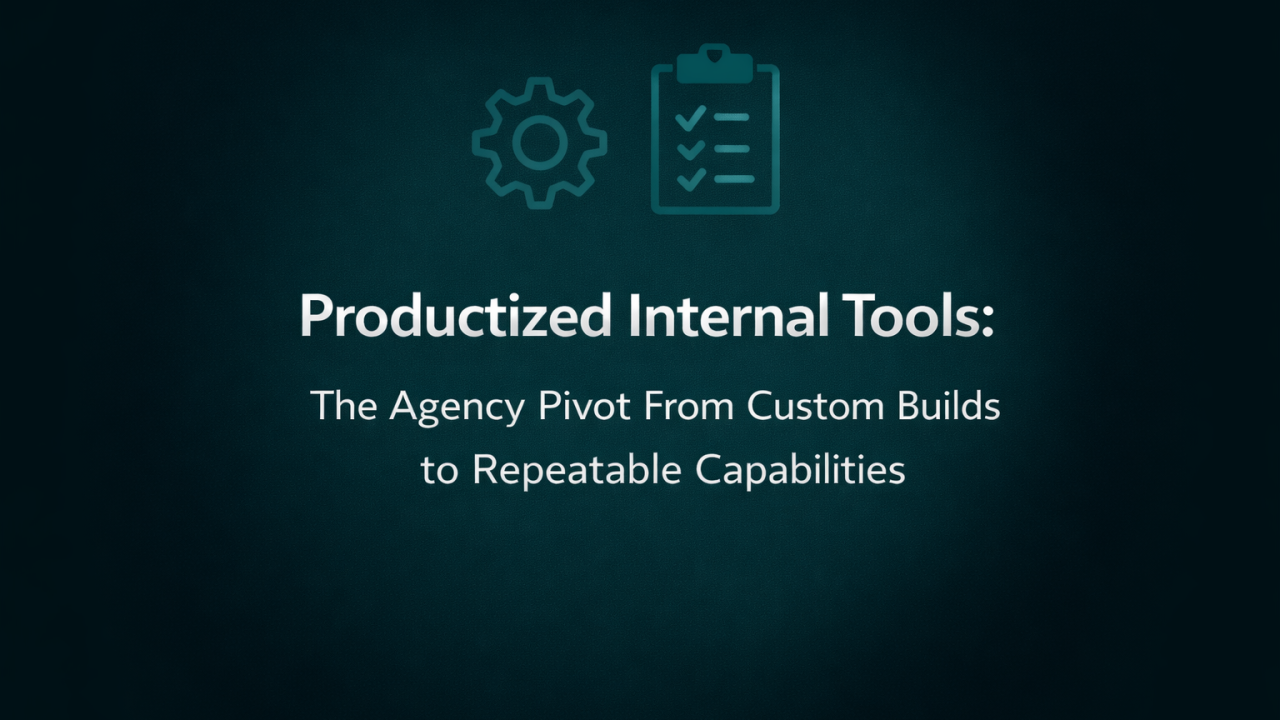 Productized Internal Tools:

The Agency Pivot From Custom Builds to Repeatable Capabilities